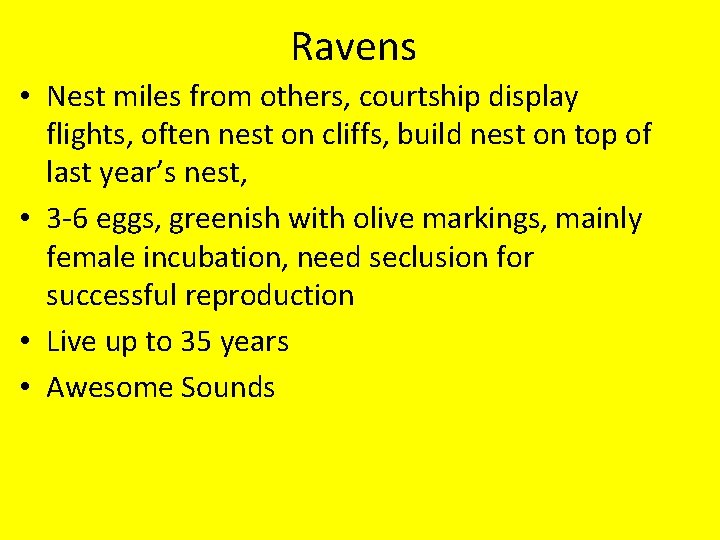 Ravens

• Nest miles from others, courtship display flights, often nest on cliffs, build nest on top of last year’s nest,
• 3-6 eggs, greenish with olive markings, mainly female incubation, need seclusion for successful reproduction
• Live up to 35 years
• Awesome Sounds